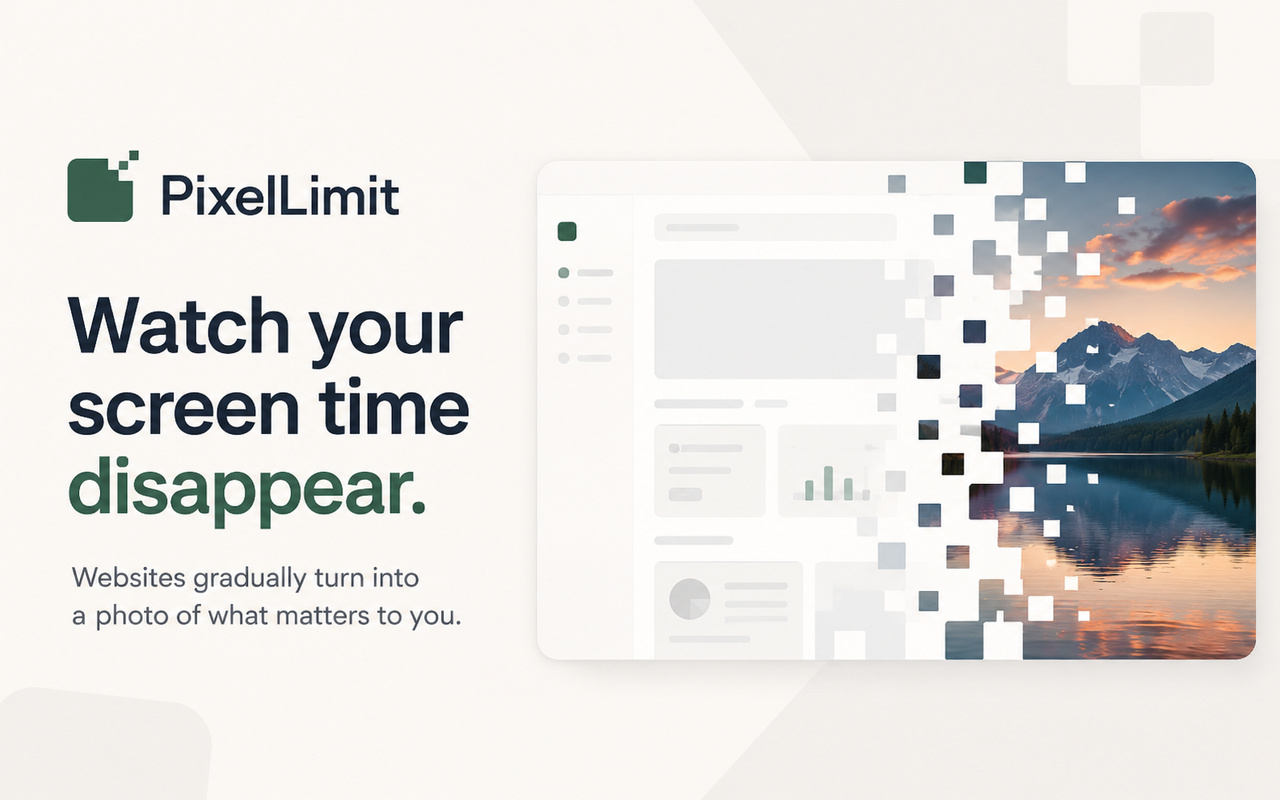 PixelLimit

Watch your screen time disappear.

Websites gradually turn into a photo of what matters to you.